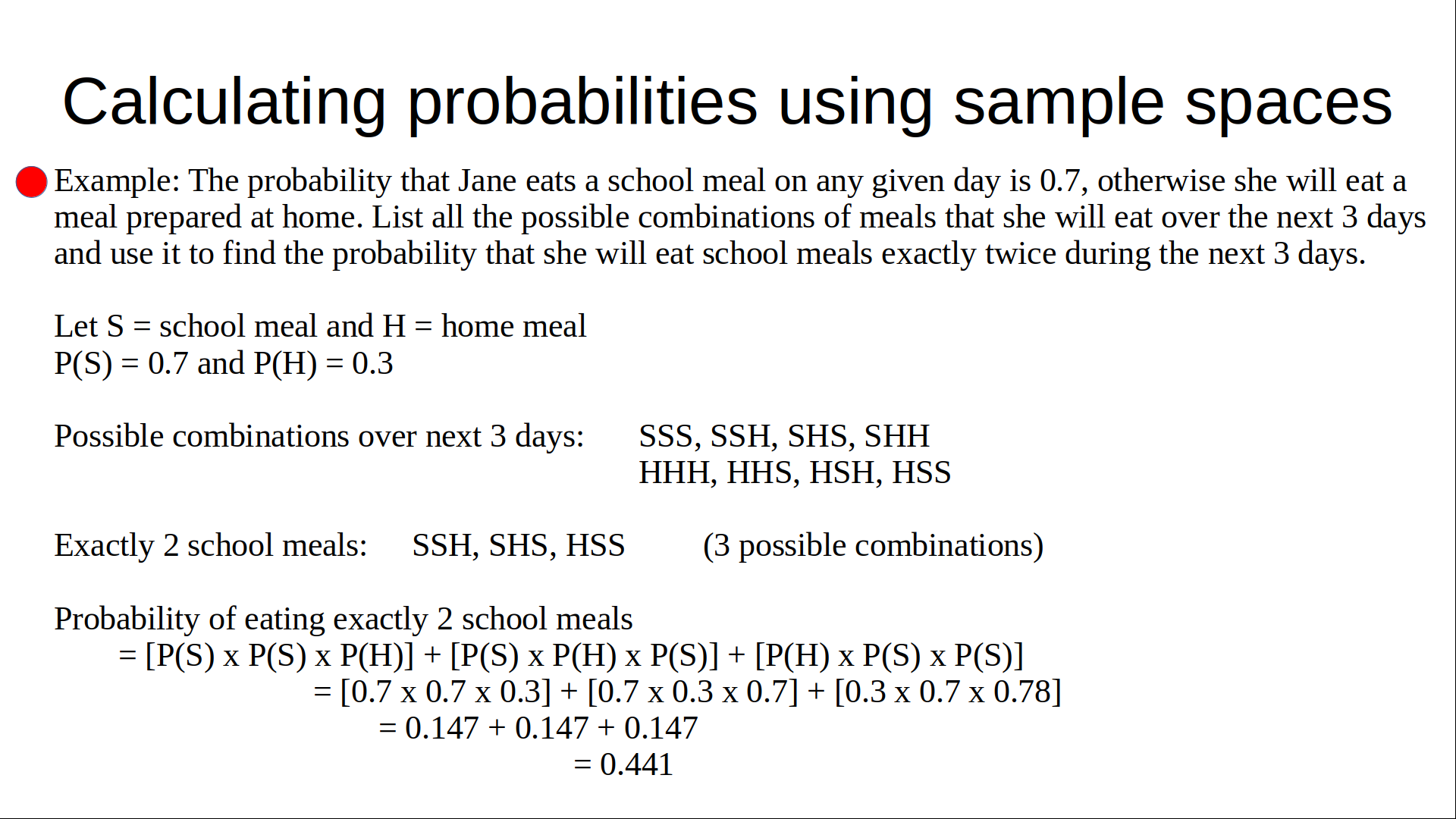 Calculating probabilities using sample spaces

Example: The probability that Jane eats a school meal on any given day is 0.7, otherwise she will eat a meal prepared at home. List all the possible combinations of meals that she will eat over the next 3 days and use it to find the probability that she will eat school meals exactly twice during the next 3 days.

Let S = school meal and H = home meal
P(S) = 0.7 and P(H) = 0.3

Possible combinations over next 3 days: SSS, SSH, SHS, SHH
HHH, HHS, HSH, HSS

Exactly 2 school meals: SSH, SHS, HSS (3 possible combinations)

Probability of eating exactly 2 school meals
= [P(S) x P(S) x P(H)] + [P(S) x P(H) x P(S)] + [P(H) x P(S) x P(S)]
= [0.7 x 0.7 x 0.3] + [0.7 x 0.3 x 0.7] + [0.3 x 0.7 x 0.78]
= 0.147 + 0.147 + 0.147
= 0.441